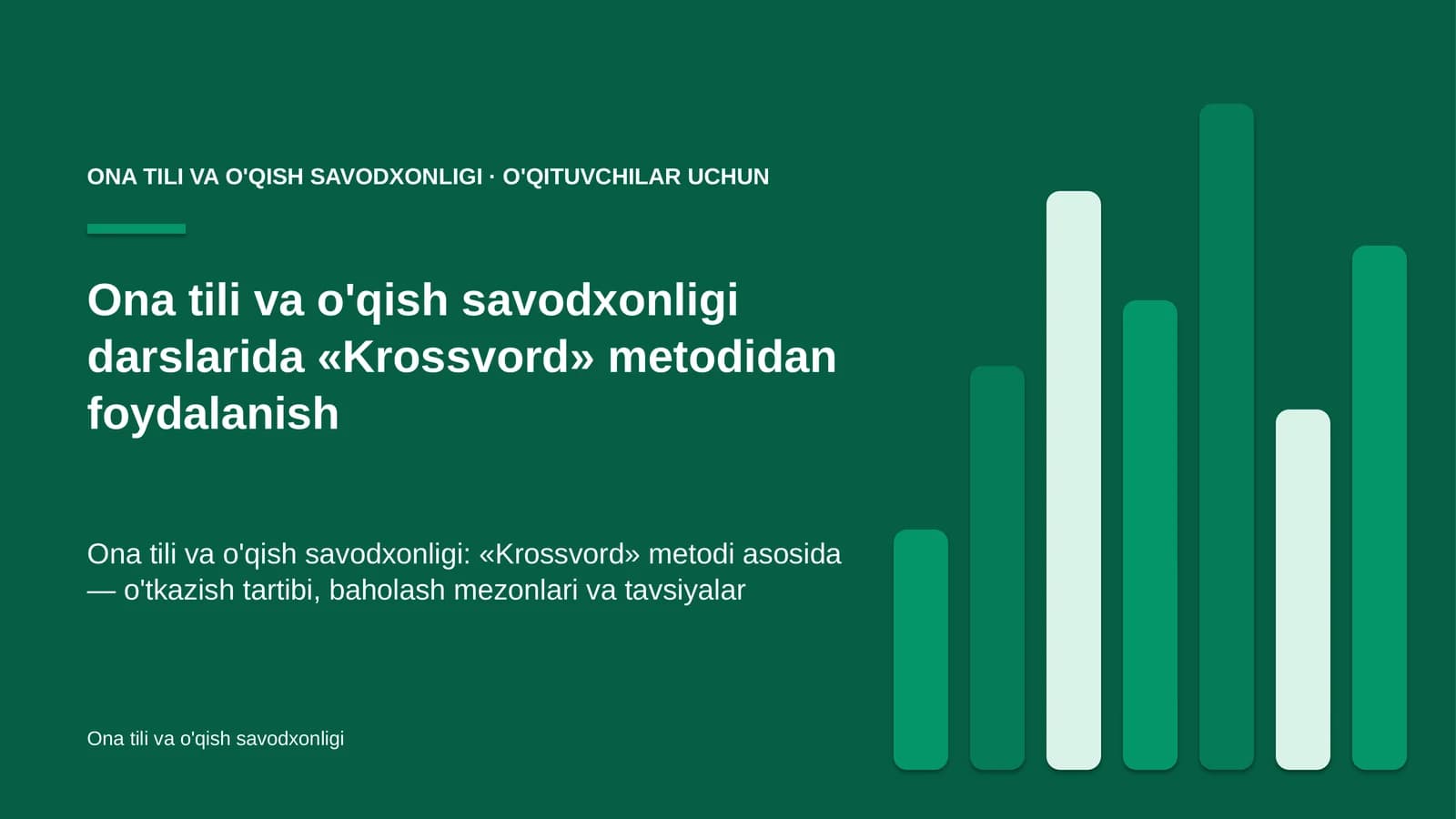 ONA TILI VA O'QISH SAVODXONLIGI · O'QITUVCHILAR UCHUN

Ona tili va o'qish savodxonligi darslarida «Krossvord» metodidan foydalanish

Ona tili va o'qish savodxonligi: «Krossvord» metodi asosida — o'tkazish tartibi, baholash mezonlari va tavsiyalar

Ona tili va o'qish savodxonligi